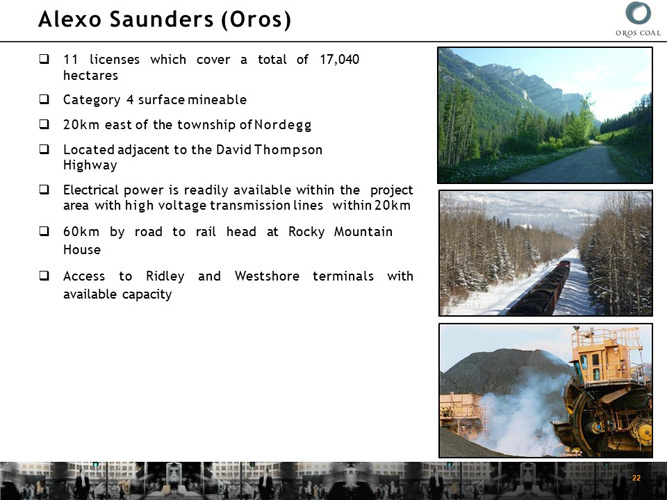 Alexo Saunders (Oros)

OROS COAL

❑ 11 licenses which cover a total of 17,040 hectares

❑ Category 4 surface mineable

❑ 20km east of the township of Nordegg

❑ Located adjacent to the David Thompson Highway

❑ Electrical power is readily available within the project area with high voltage transmission lines within 20km

❑ 60km by road to rail head at Rocky Mountain House

❑ Access to Ridley and Westshore terminals with available capacity

22